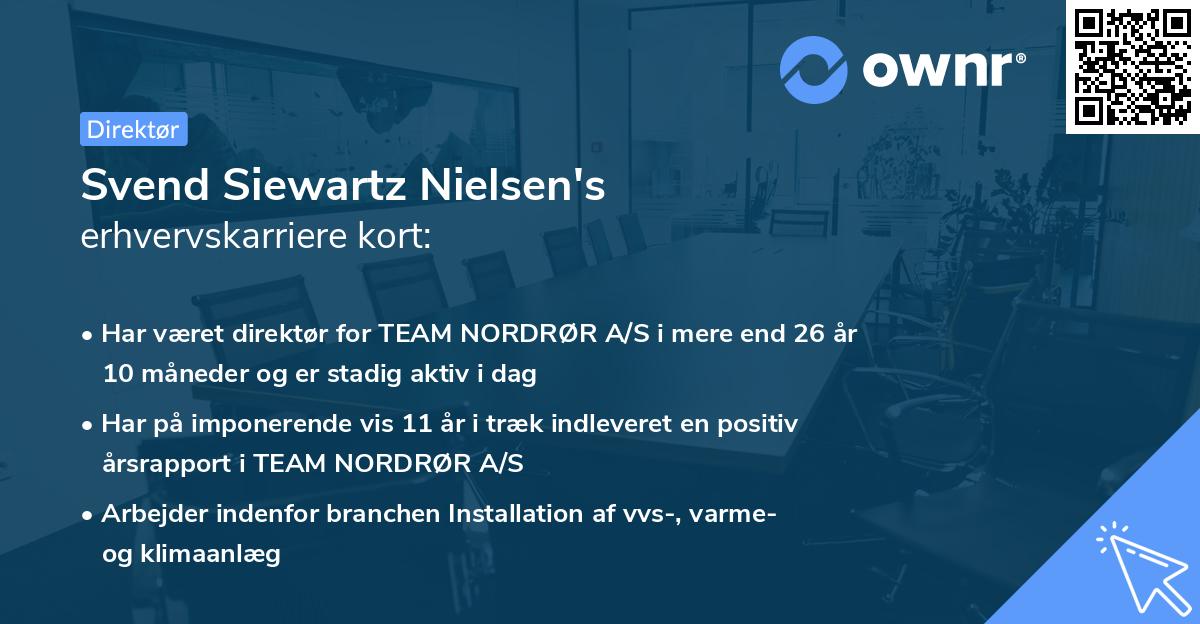 ownr®

Direktør

Svend Siewartz Nielsen's
erhvervskarriere kort:

• Har været direktør for TEAM NORDRØR A/S i mere end 26 år 10 måneder og er stadig aktiv i dag

• Har på imponerende vis 11 år i træk indleveret en positiv årsrapport i TEAM NORDRØR A/S

• Arbejder indenfor branchen Installation af vvs-, varme- og klimaanlæg